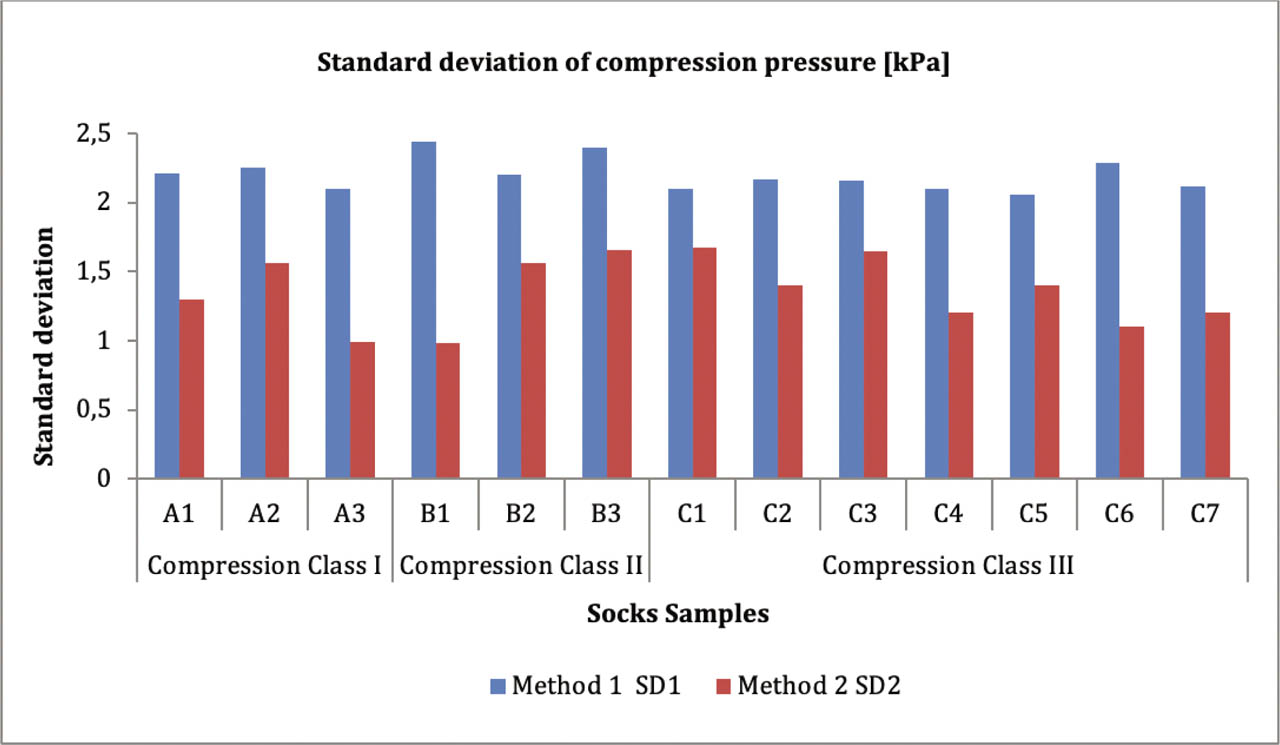 Standard deviation of compression pressure [kPa]

Standard deviation

2,5
2
1,5
1
0,5
0

A1 A2 A3 B1 B2 B3 C1 C2 C3 C4 C5 C6 C7

Compression Class I
Compression Class II
Compression Class III

Socks Samples

Method 1 SD1
Method 2 SD2